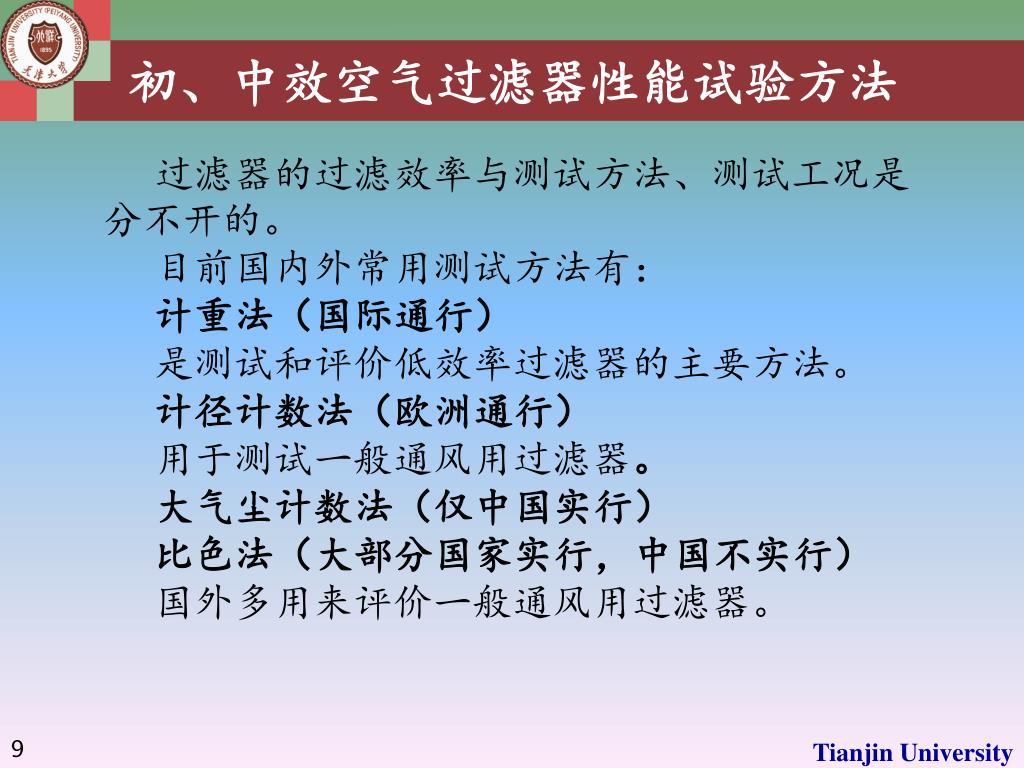 TIANJIN UNIVERSITY (PEIYANG UNIVERSITY) 1895 天津大学

初、中效空气过滤器性能试验方法

过滤器的过滤效率与测试方法、测试工况是分不开的。

目前国内外常用测试方法有：

计重法（国际通行）

是测试和评价低效率过滤器的主要方法。

计径计数法（欧洲通行）

用于测试一般通风用过滤器。

大气尘计数法（仅中国实行）

比色法（大部分国家实行，中国不实行）

国外多用来评价一般通风用过滤器。

9

Tianjin University